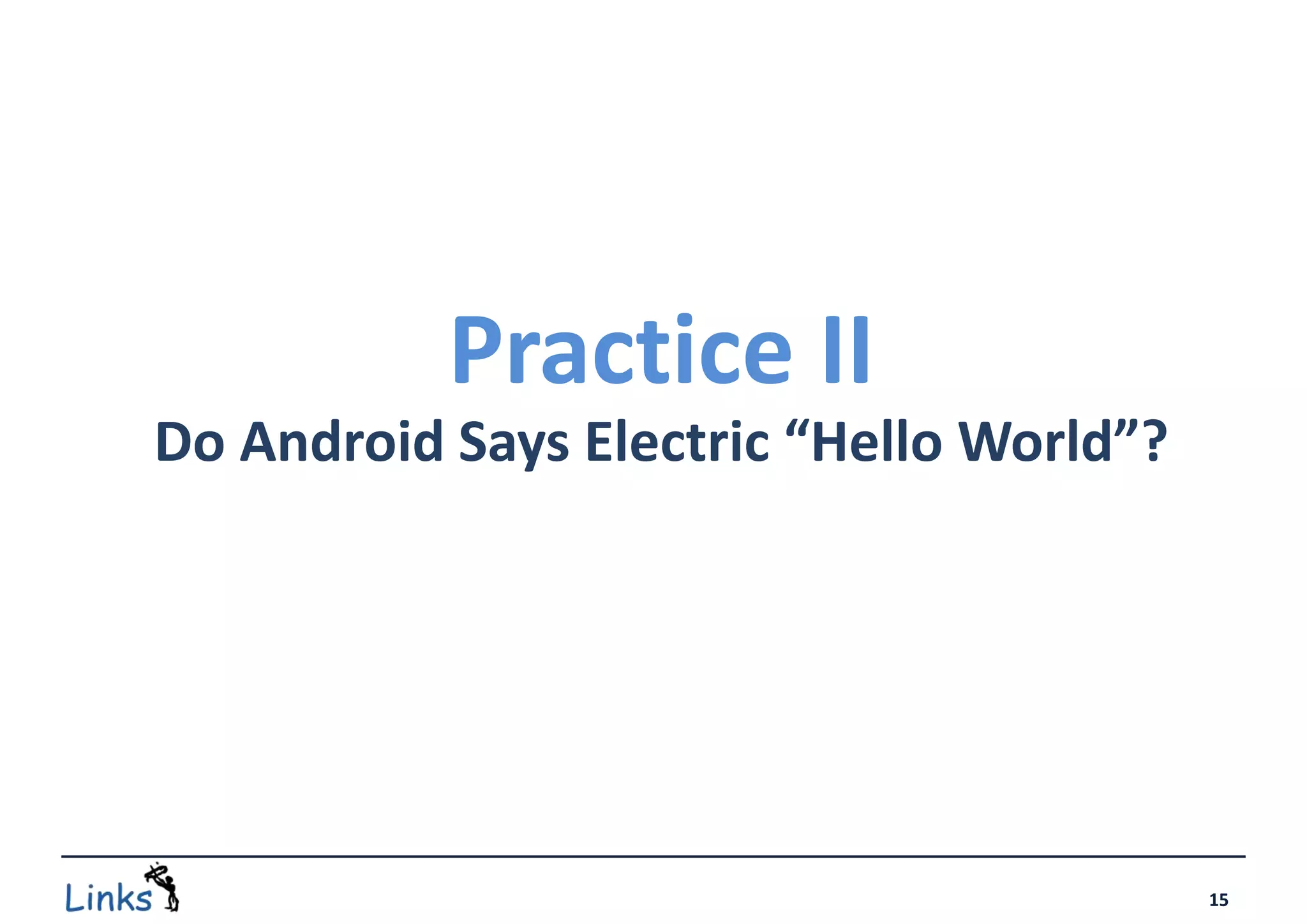 Practice II

Do Android Says Electric “Hello World”?

Links

15